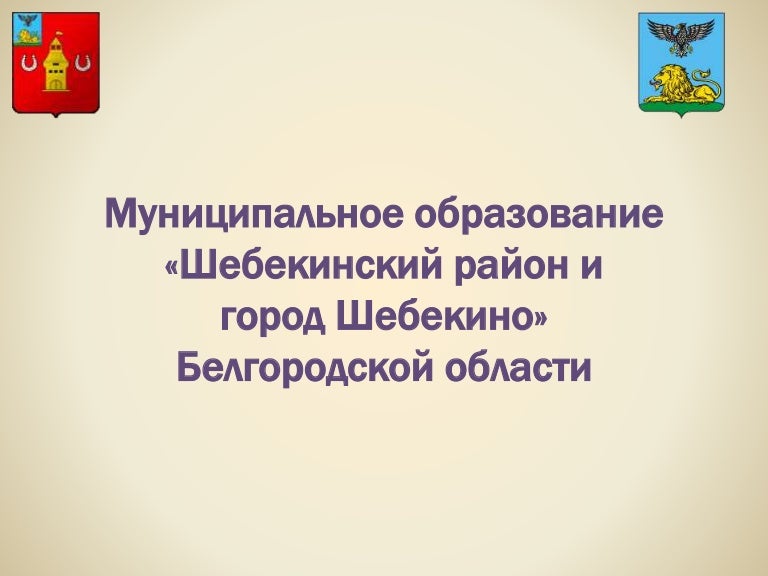 Муниципальное образование «Шебекинский район и город Шебекино» Белгородской области